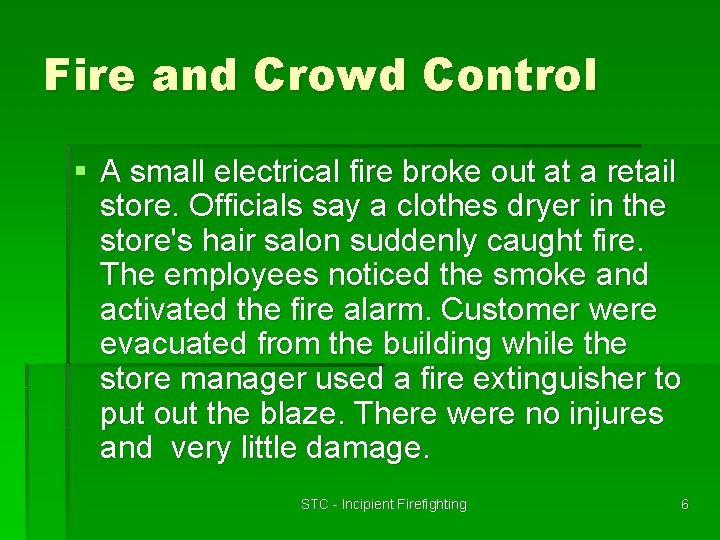 Fire and Crowd Control

▪ A small electrical fire broke out at a retail store. Officials say a clothes dryer in the store's hair salon suddenly caught fire. The employees noticed the smoke and activated the fire alarm. Customer were evacuated from the building while the store manager used a fire extinguisher to put out the blaze. There were no injures and very little damage.

STC - Incipient Firefighting

6